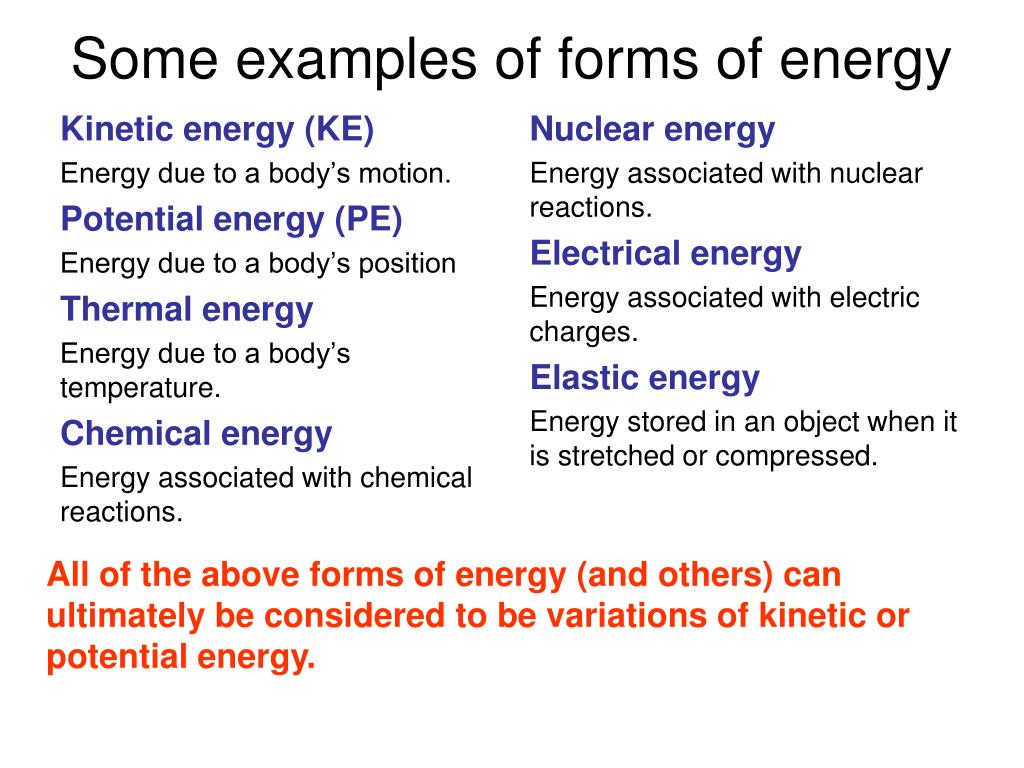 Some examples of forms of energy

Kinetic energy (KE)

Energy due to a body’s motion.

Potential energy (PE)

Energy due to a body’s position

Thermal energy

Energy due to a body’s temperature.

Chemical energy

Energy associated with chemical reactions.

Nuclear energy

Energy associated with nuclear reactions.

Electrical energy

Energy associated with electric charges.

Elastic energy

Energy stored in an object when it is stretched or compressed.

All of the above forms of energy (and others) can ultimately be considered to be variations of kinetic or potential energy.